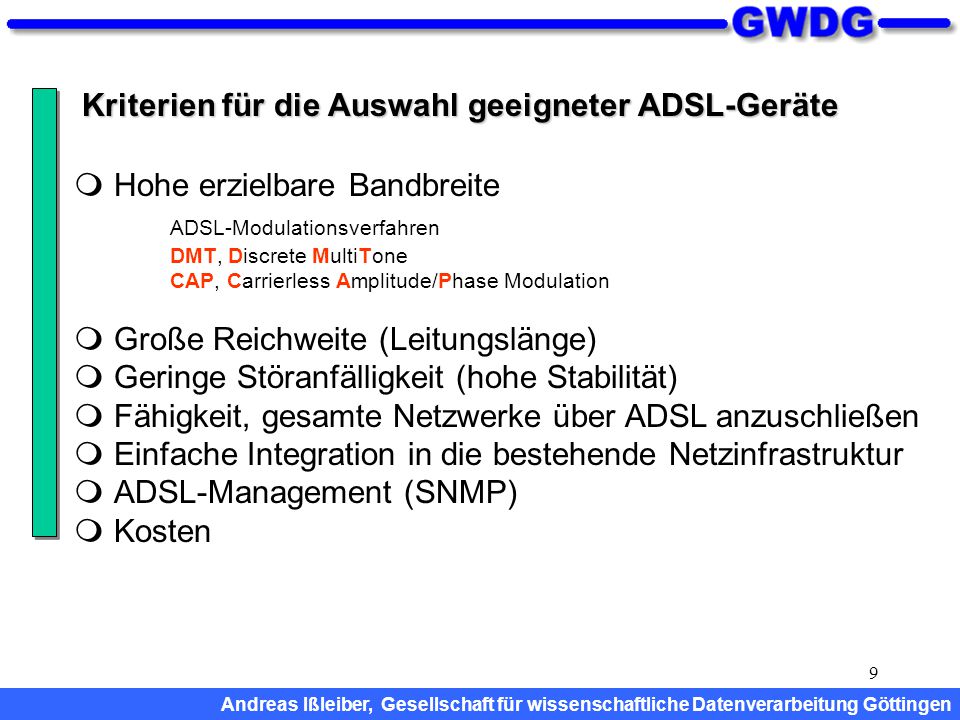 GWDG

Kriterien für die Auswahl geeigneter ADSL-Geräte

Hohe erzielbare Bandbreite

ADSL-Modulationsverfahren
DMT, Discrete MultiTone
CAP, Carrierless Amplitude/Phase Modulation

Große Reichweite (Leitungslänge)
Geringe Störanfälligkeit (hohe Stabilität)
Fähigkeit, gesamte Netzwerke über ADSL anzuschließen
Einfache Integration in die bestehende Netzinfrastruktur
ADSL-Management (SNMP)
Kosten

9

Andreas Ißleiber, Gesellschaft für wissenschaftliche Datenverarbeitung Göttingen